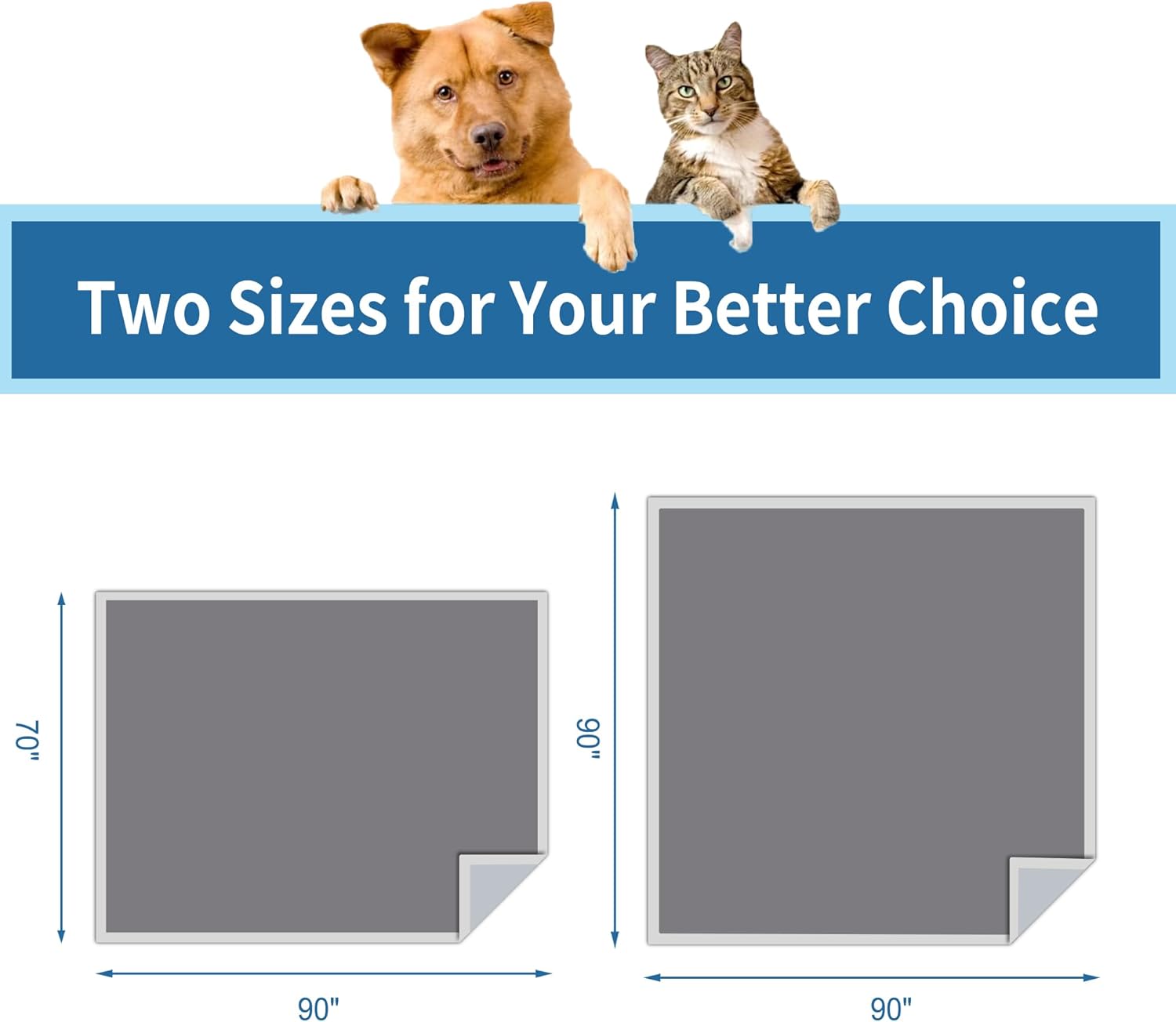 Two Sizes for Your Better Choice

70"

90"

90"

90"